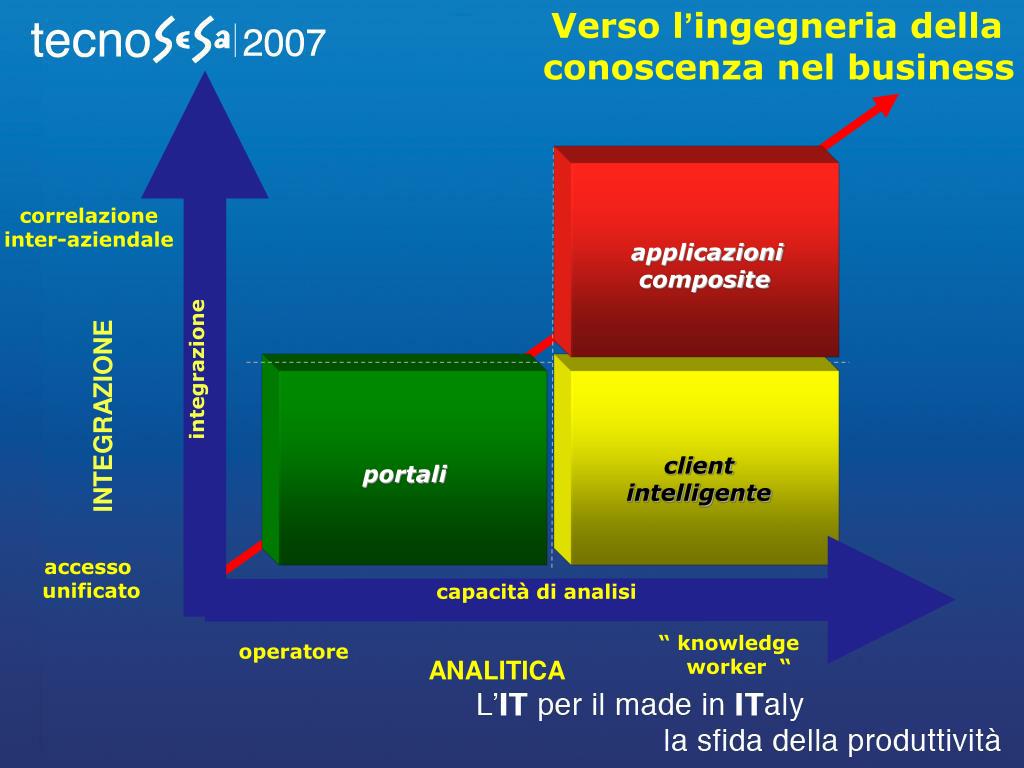 tecnoSeSa 2007

Verso l'ingegneria della conoscenza nel business

correlazione inter-aziendale

INTEGRAZIONE

integrazione

applicazioni composite

portali

client intelligente

accesso unificato

capacità di analisi

operatore

ANALITICA

" knowledge worker "

L'IT per il made in ITaly

la sfida della produttività